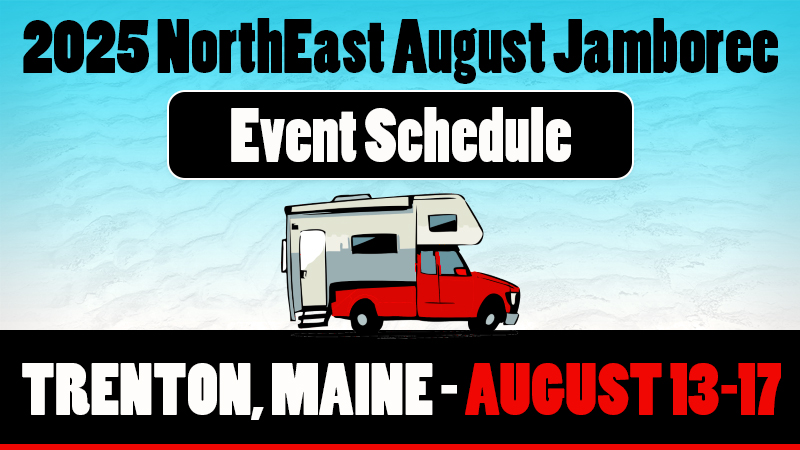 2025 NorthEast August Jamboree

Event Schedule

TRENTON, MAINE - AUGUST 13-17